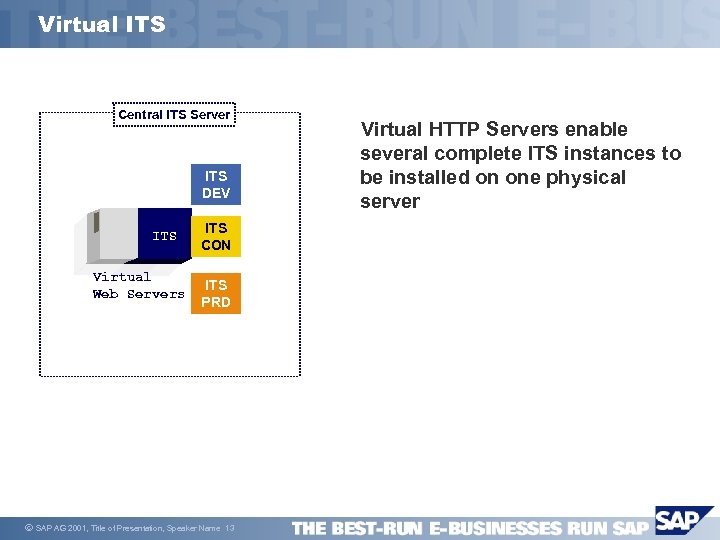 Virtual ITS

Central ITS Server

ITS DEV

ITS

ITS CON

Virtual Web Servers

ITS PRD

Virtual HTTP Servers enable several complete ITS instances to be installed on one physical server

© SAP AG 2001, Title of Presentation, Speaker Name 13

THE BEST-RUN E-BUSINESSES RUN SAP

SAP